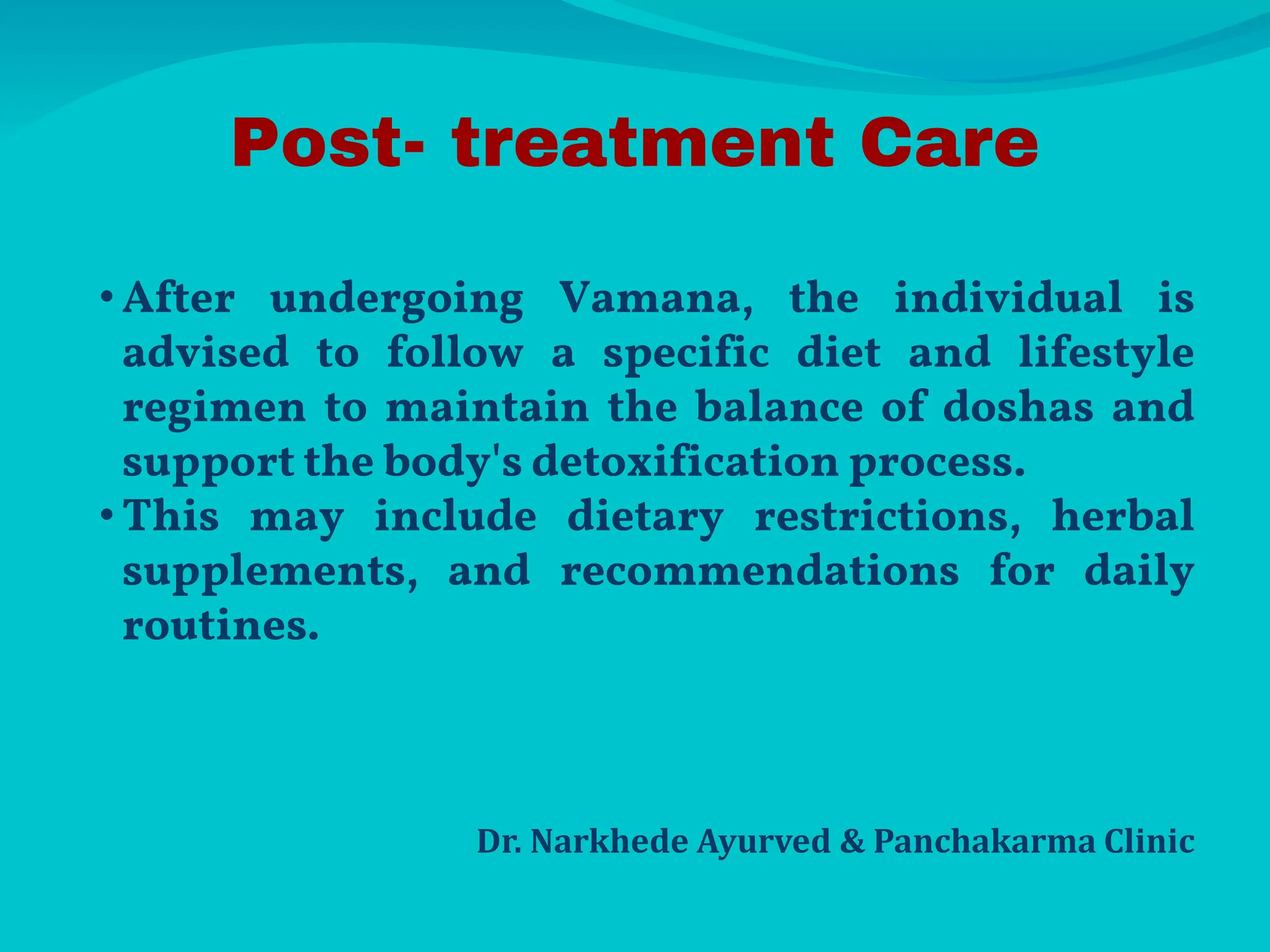 Post- treatment Care

• After undergoing Vamana, the individual is advised to follow a specific diet and lifestyle regimen to maintain the balance of doshas and support the body's detoxification process.
• This may include dietary restrictions, herbal supplements, and recommendations for daily routines.

Dr. Narkhede Ayurved & Panchakarma Clinic